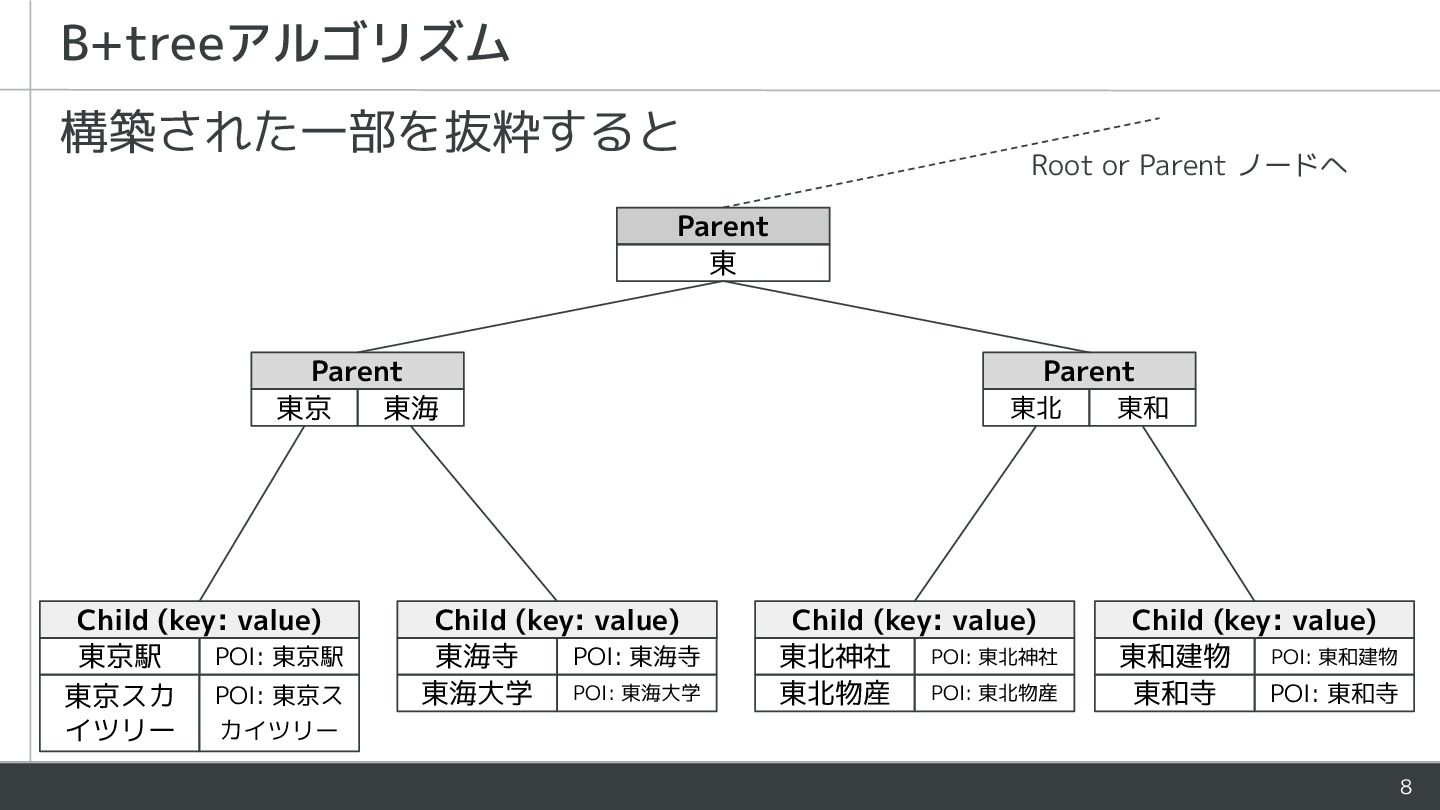 B+treeアルゴリズム

構築された一部を抜粋すると

Root or Parent ノードへ

| Parent |
|---|
| 東 |

| Parent | |
|---|---|
| 東京 | 東海 |

| Parent | |
|---|---|
| 東北 | 東和 |

| Child (key: value) | |
|---|---|
| 東京駅 | POI: 東京駅 |
| 東京スカイツリー | POI: 東京スカイツリー |

| Child (key: value) | |
|---|---|
| 東海寺 | POI: 東海寺 |
| 東海大学 | POI: 東海大学 |

| Child (key: value) | |
|---|---|
| 東北神社 | POI: 東北神社 |
| 東北物産 | POI: 東北物産 |

| Child (key: value) | |
|---|---|
| 東和建物 | POI: 東和建物 |
| 東和寺 | POI: 東和寺 |

8